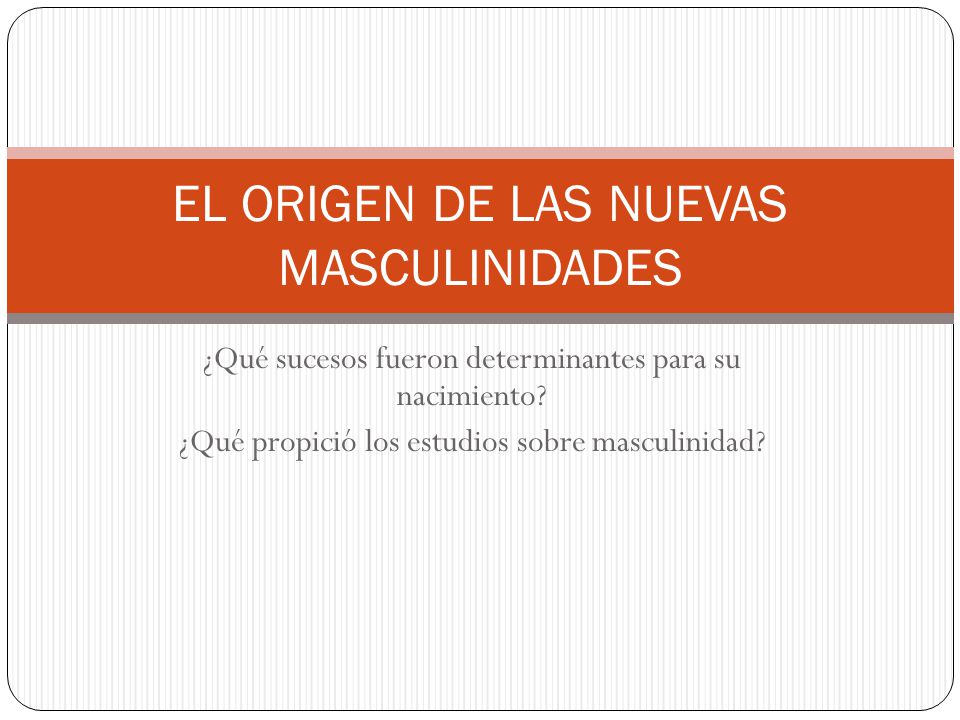 EL ORIGEN DE LAS NUEVAS MASCULINIDADES

¿Qué sucesos fueron determinantes para su nacimiento?

¿Qué propició los estudios sobre masculinidad?